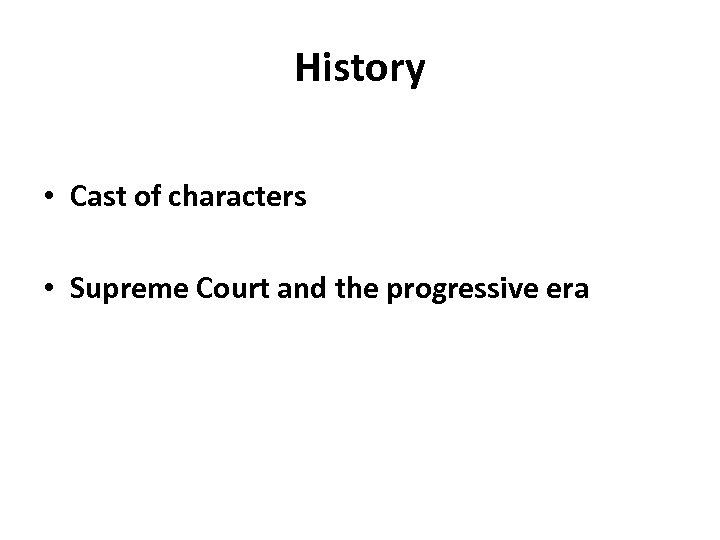 History

• Cast of characters

• Supreme Court and the progressive era